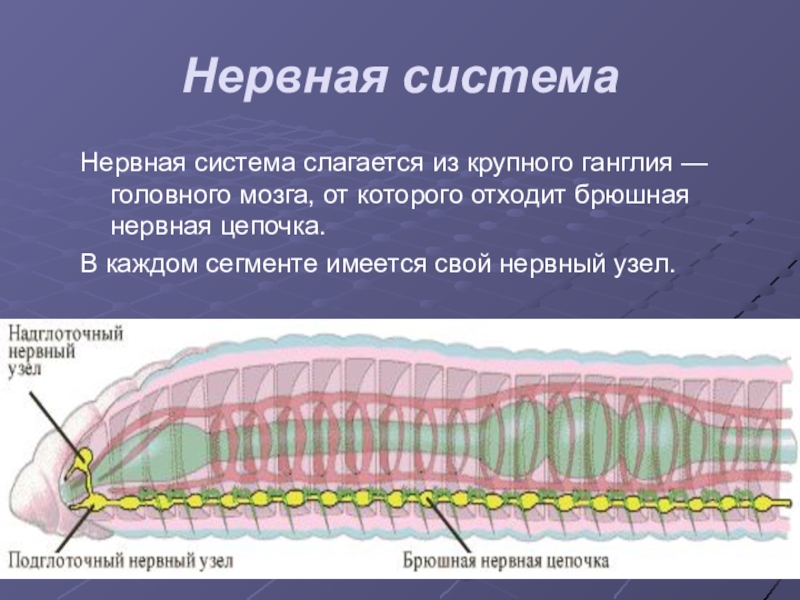 Нервная система

Нервная система слагается из крупного ганглия — головного мозга, от которого отходит брюшная нервная цепочка.

В каждом сегменте имеется свой нервный узел.

Надглоточный нервный узел

Подглоточный нервный узел

Брюшная нервная цепочка